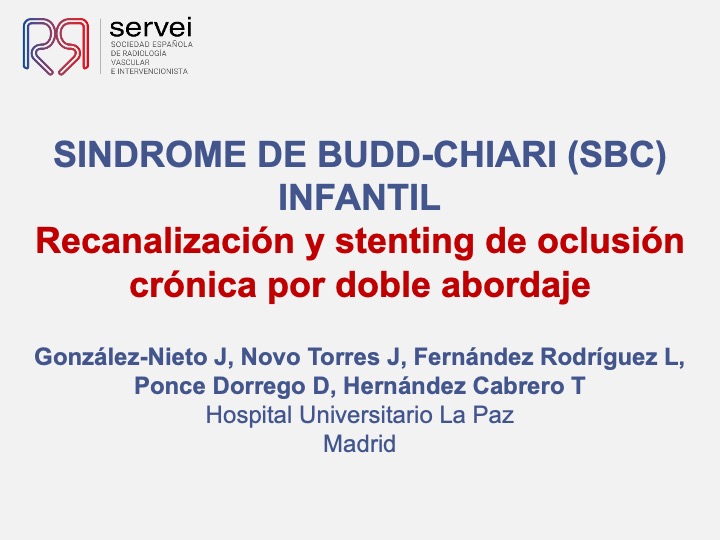 servei
SOCIEDAD ESPAÑOLA DE RADIOLOGÍA VASCULAR E INTERVENCIONISTA

SINDROME DE BUDD-CHIARI (SBC) INFANTIL
Recanalización y stenting de oclusión crónica por doble abordaje

González-Nieto J, Novo Torres J, Fernández Rodríguez L, Ponce Dorrego D, Hernández Cabrero T
Hospital Universitario La Paz
Madrid